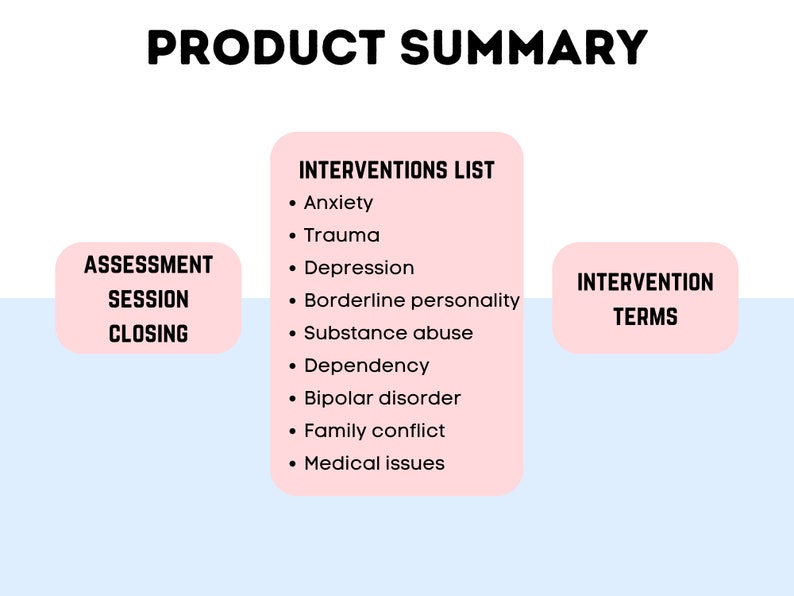 PRODUCT SUMMARY

ASSESSMENT
SESSION
CLOSING

INTERVENTIONS LIST
• Anxiety
• Trauma
• Depression
• Borderline personality
• Substance abuse
• Dependency
• Bipolar disorder
• Family conflict
• Medical issues

INTERVENTION
TERMS